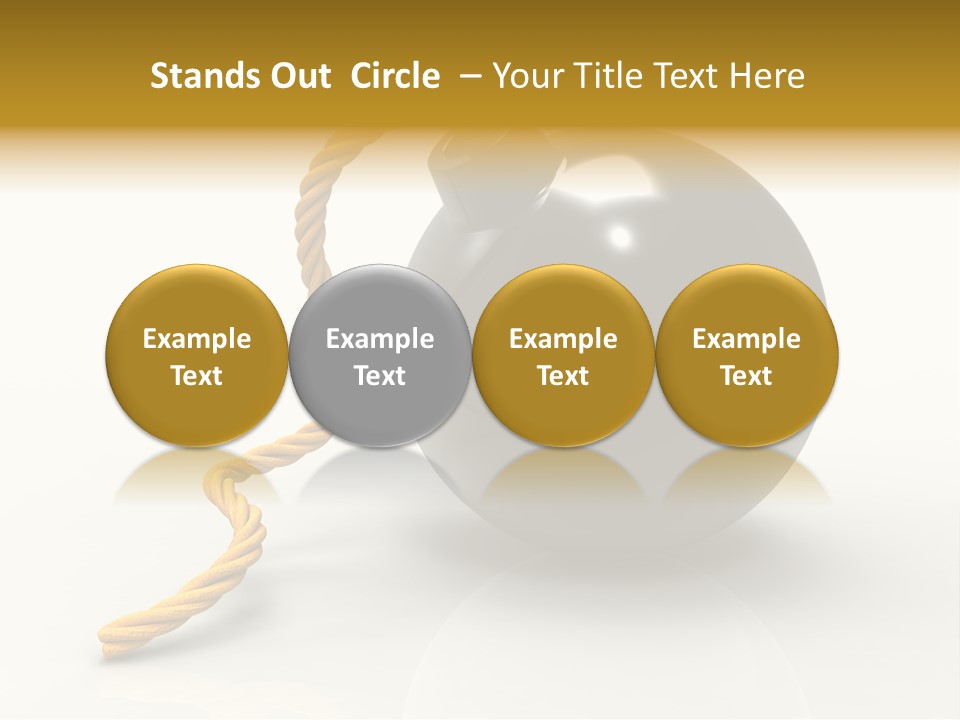 Stands Out Circle – Your Title Text Here

Example Text

Example Text

Example Text

Example Text